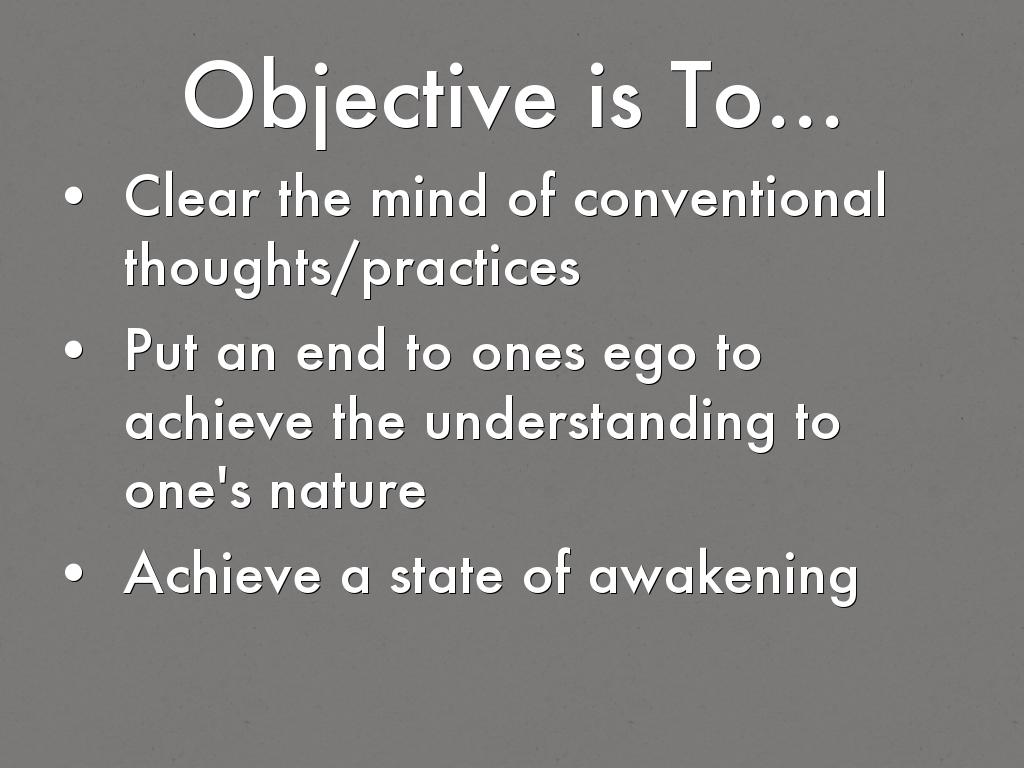 Objective is To...

• Clear the mind of conventional thoughts/practices

• Put an end to ones ego to achieve the understanding to one's nature

• Achieve a state of awakening